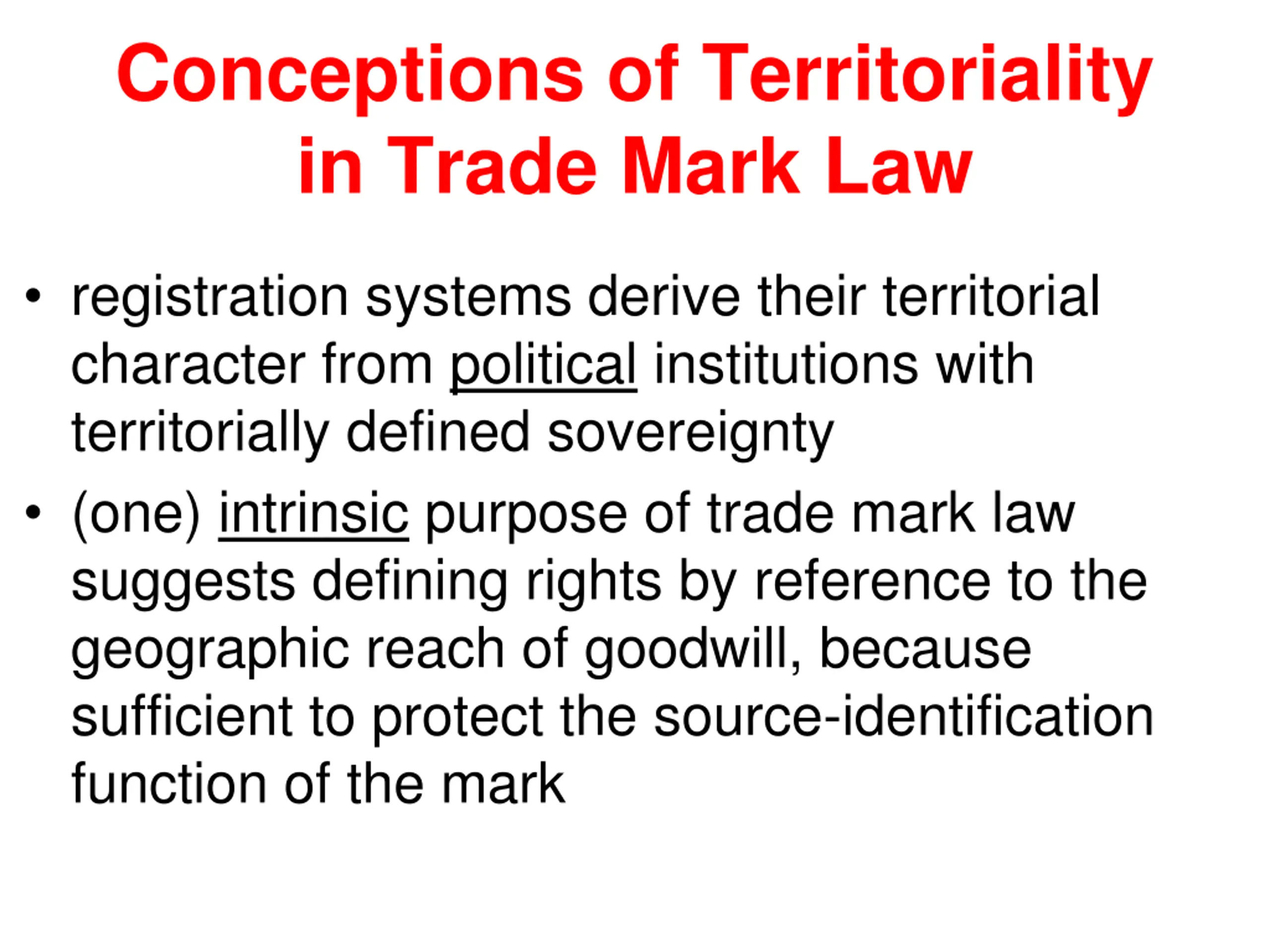 Conceptions of Territoriality in Trade Mark Law

• registration systems derive their territorial character from political institutions with territorially defined sovereignty

• (one) intrinsic purpose of trade mark law suggests defining rights by reference to the geographic reach of goodwill, because sufficient to protect the source-identification function of the mark